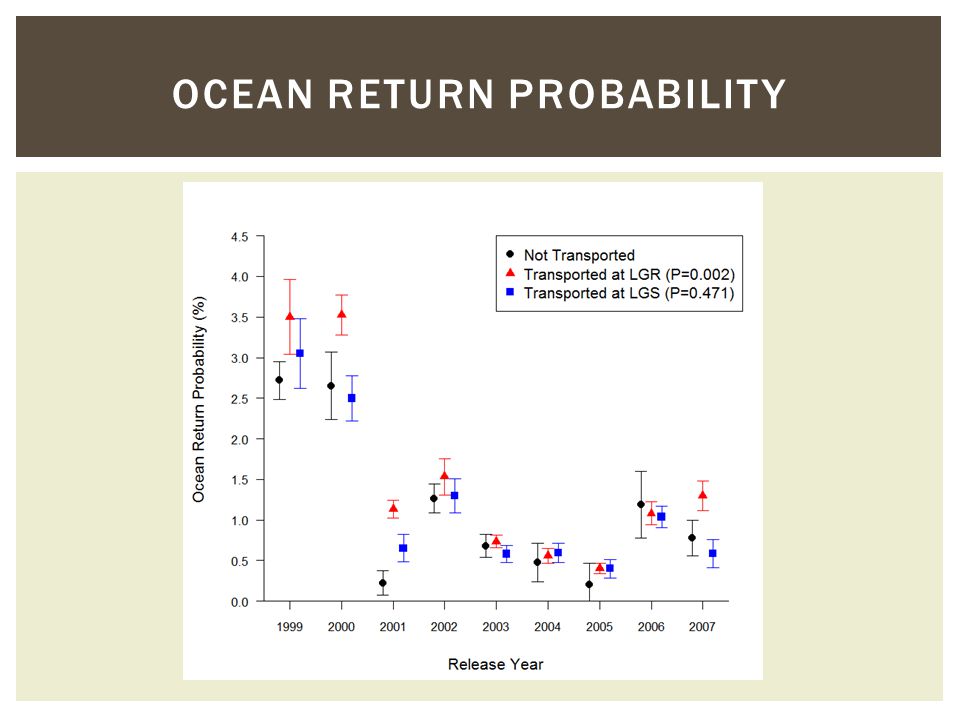 OCEAN RETURN PROBABILITY

Not Transported
Transported at LGR (P=0.002)
Transported at LGS (P=0.471)

Ocean Return Probability (%)

4.5
4.0
3.5
3.0
2.5
2.0
1.5
1.0
0.5
0.0

1999 2000 2001 2002 2003 2004 2005 2006 2007

Release Year